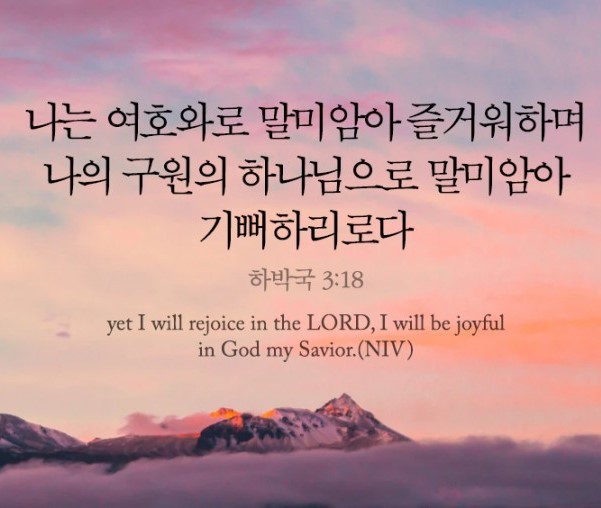 나는 여호와로 말미암아 즐거워하며
나의 구원의 하나님으로 말미암아
기뻐하리로다

하박국 3:18

yet I will rejoice in the LORD, I will be joyful in God my Savior.(NIV)